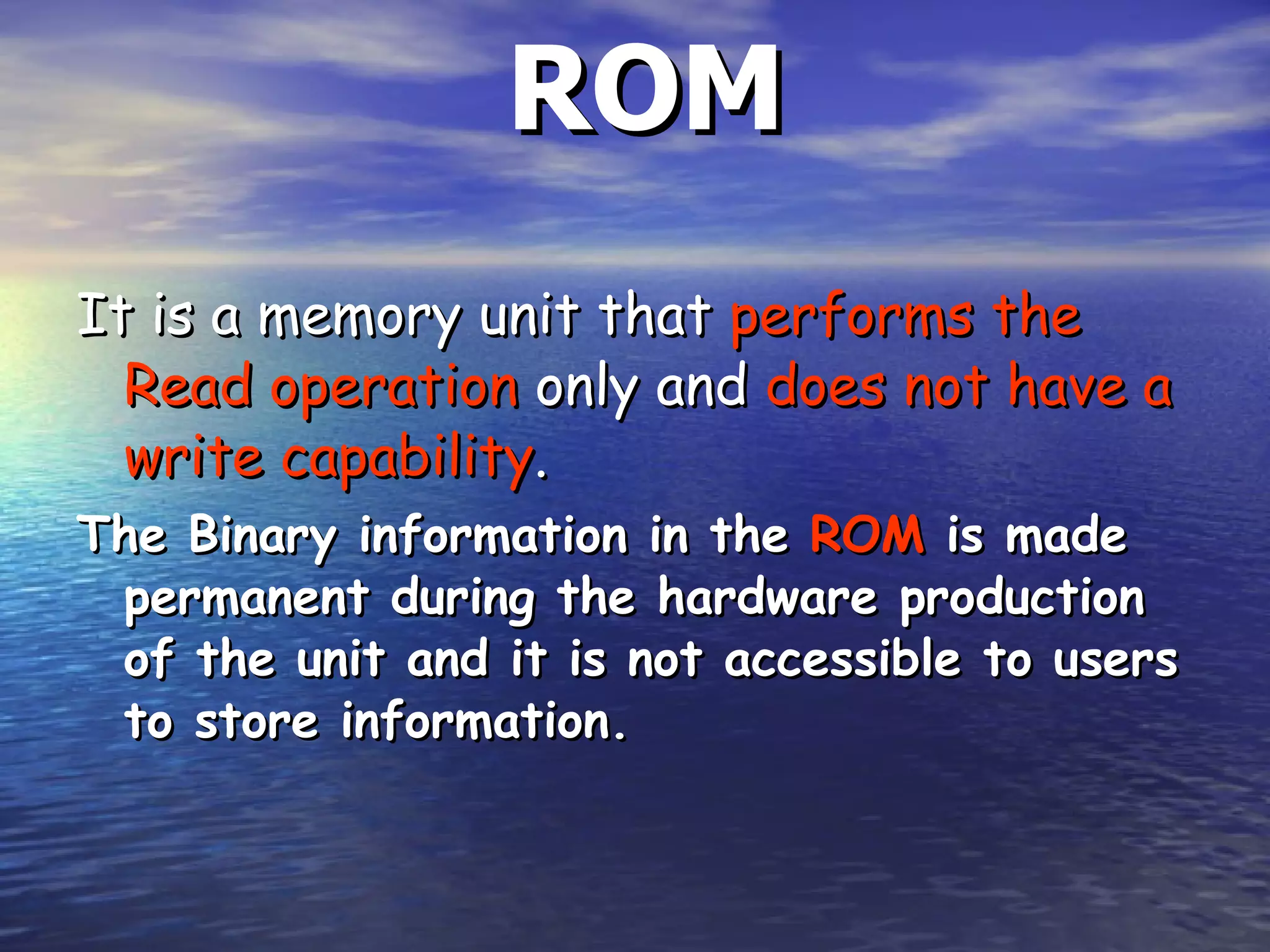 ROM

It is a memory unit that performs the Read operation only and does not have a write capability.

The Binary information in the ROM is made permanent during the hardware production of the unit and it is not accessible to users to store information.